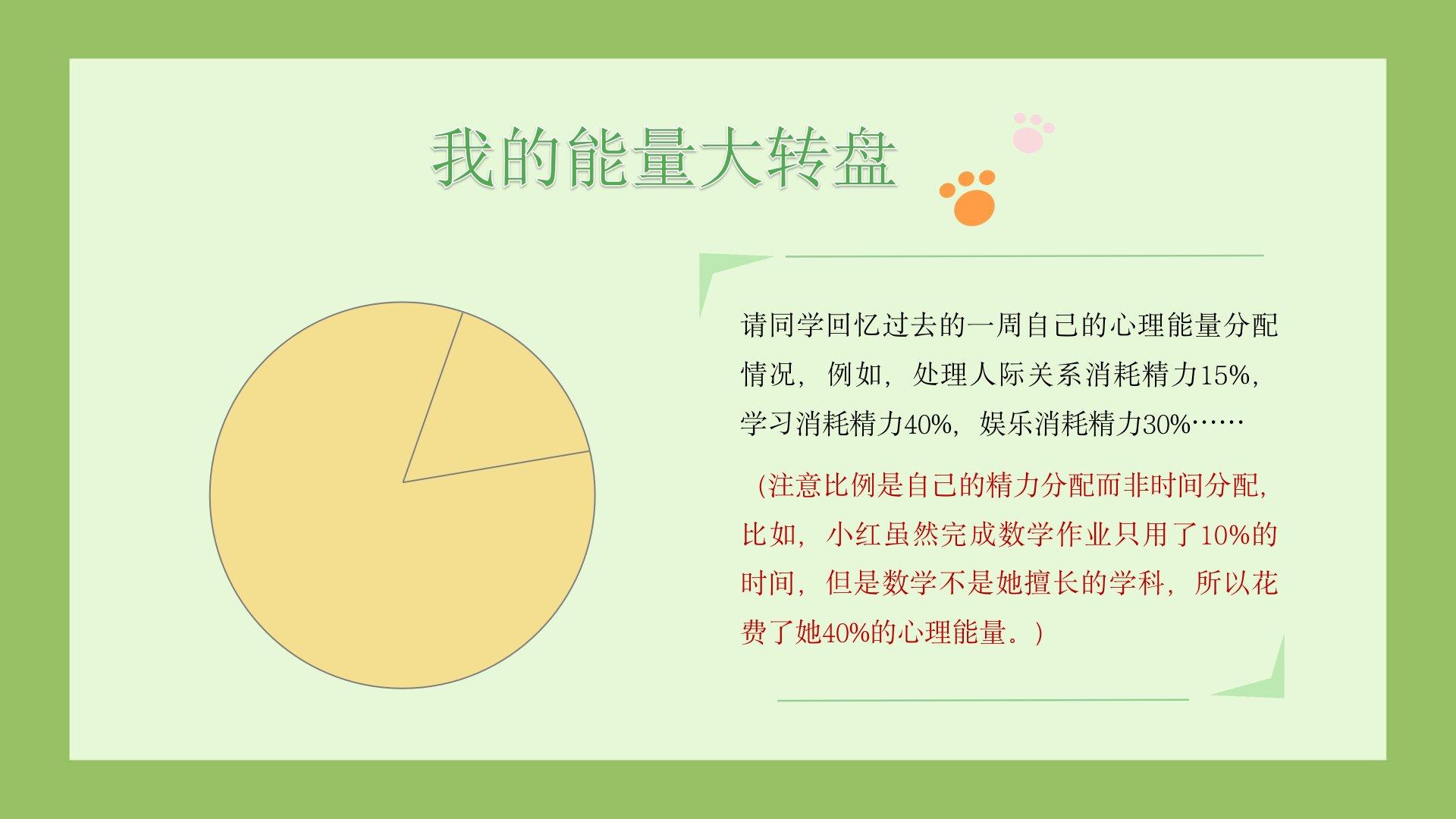 我的能量大转盘

请同学回忆过去的一周自己的心理能量分配情况，例如，处理人际关系消耗精力15%，学习消耗精力40%，娱乐消耗精力30%……

（注意比例是自己的精力分配而非时间分配，比如，小红虽然完成数学作业只用了10%的时间，但是数学不是她擅长的学科，所以花费了她40%的心理能量。）